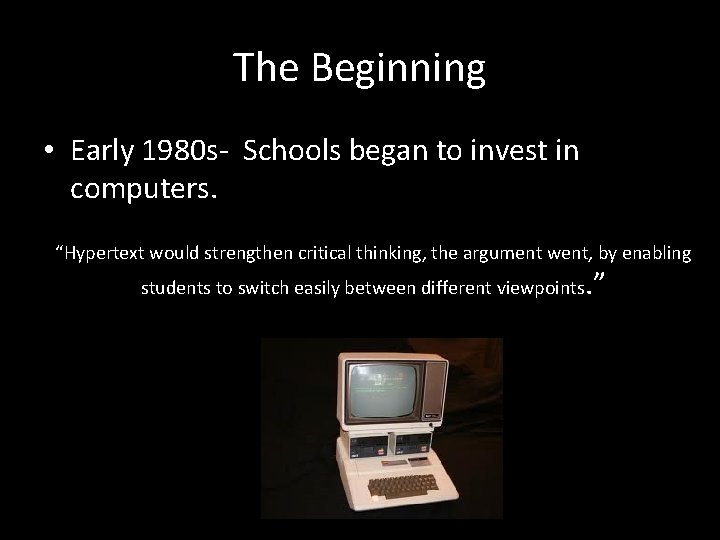 The Beginning

• Early 1980s- Schools began to invest in computers.

“Hypertext would strengthen critical thinking, the argument went, by enabling students to switch easily between different viewpoints.”